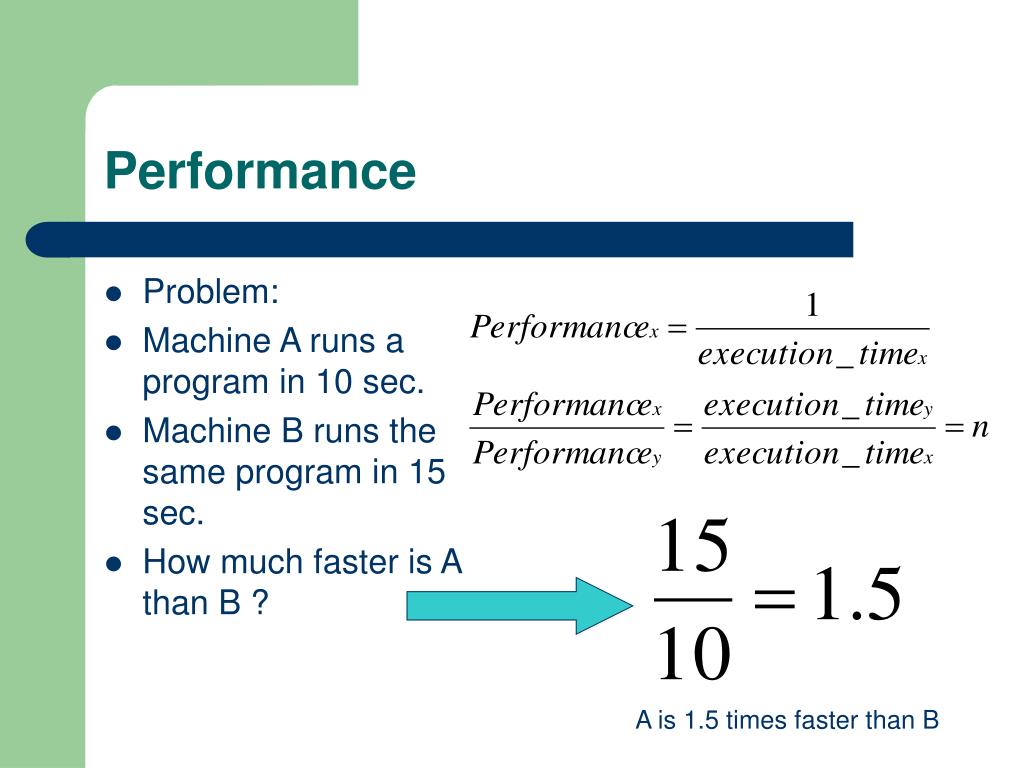 Performance

- Problem:
- Machine A runs a program in 10 sec.
- Machine B runs the same program in 15 sec.
- How much faster is A than B ?

$Performance_x = \frac{1}{execution\_time_x}$

$\frac{Performance_x}{Performance_y} = \frac{execution\_time_y}{execution\_time_x} = n$

$\frac{15}{10} = 1.5$

A is 1.5 times faster than B